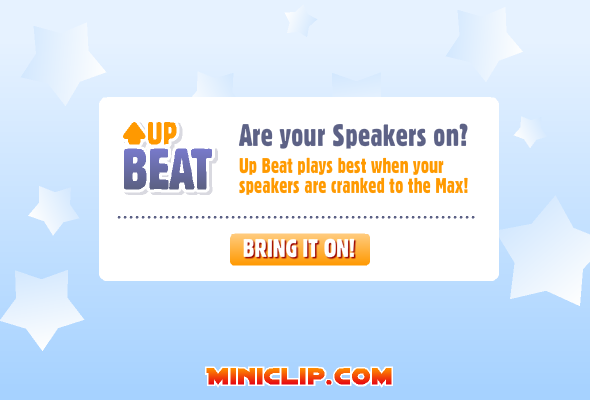 UP BEAT

Are your Speakers on?

Up Beat plays best when your speakers are cranked to the Max!

BRING IT ON!

MINICLIP.COM